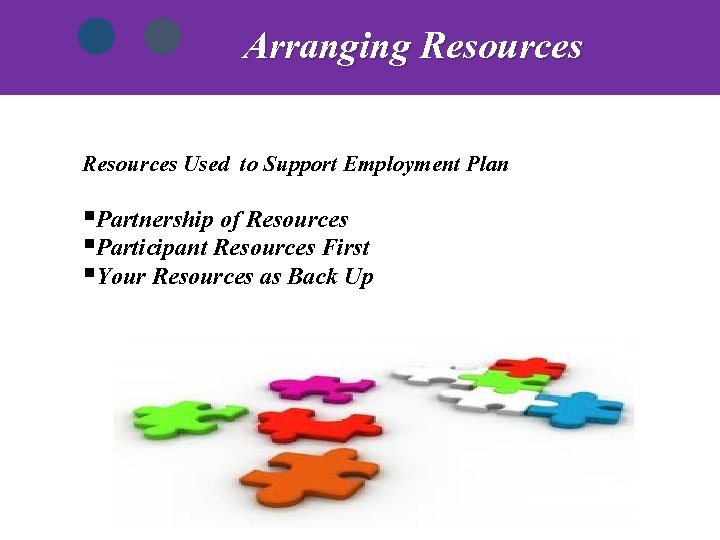 Arranging Resources

Resources Used to Support Employment Plan

▪Partnership of Resources
▪Participant Resources First
▪Your Resources as Back Up